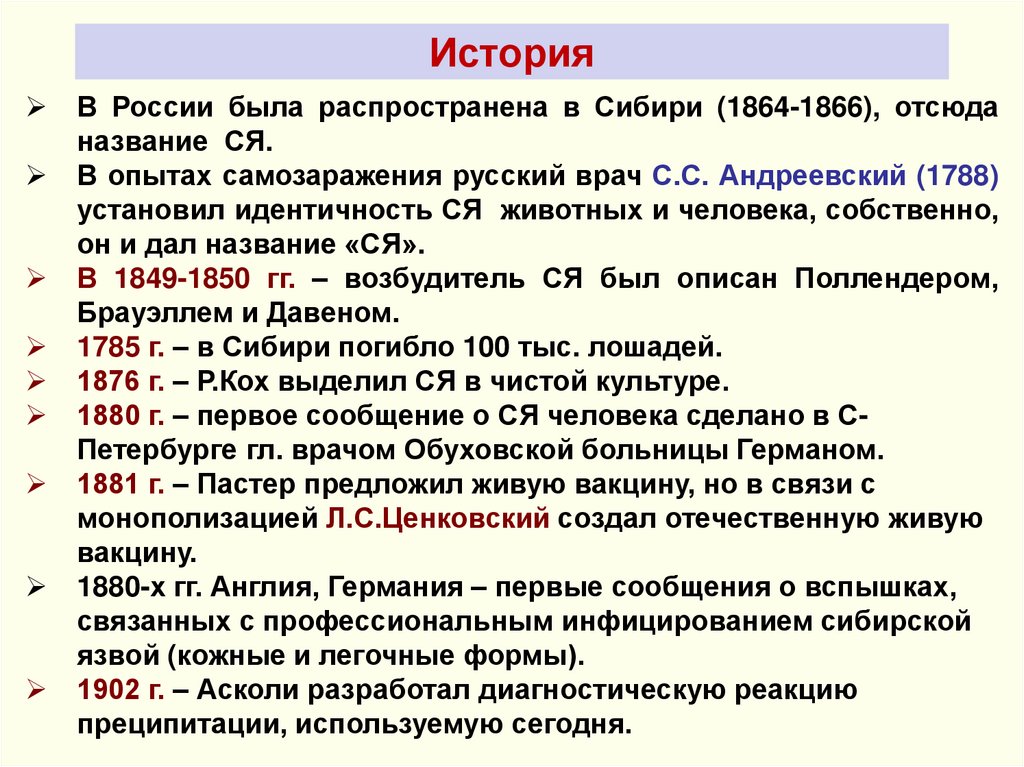 История

➢ В России была распространена в Сибири (1864-1866), отсюда название СЯ.
➢ В опытах самозаражения русский врач С.С. Андреевский (1788) установил идентичность СЯ животных и человека, собственно, он и дал название «СЯ».
➢ В 1849-1850 гг. – возбудитель СЯ был описан Поллендером, Брауэллем и Давеном.
➢ 1785 г. – в Сибири погибло 100 тыс. лошадей.
➢ 1876 г. – Р.Кох выделил СЯ в чистой культуре.
➢ 1880 г. – первое сообщение о СЯ человека сделано в С-Петербурге гл. врачом Обуховской больницы Германом.
➢ 1881 г. – Пастер предложил живую вакцину, но в связи с монополизацией Л.С.Ценковский создал отечественную живую вакцину.
➢ 1880-х гг. Англия, Германия – первые сообщения о вспышках, связанных с профессиональным инфицированием сибирской язвой (кожные и легочные формы).
➢ 1902 г. – Асколи разработал диагностическую реакцию преципитации, используемую сегодня.